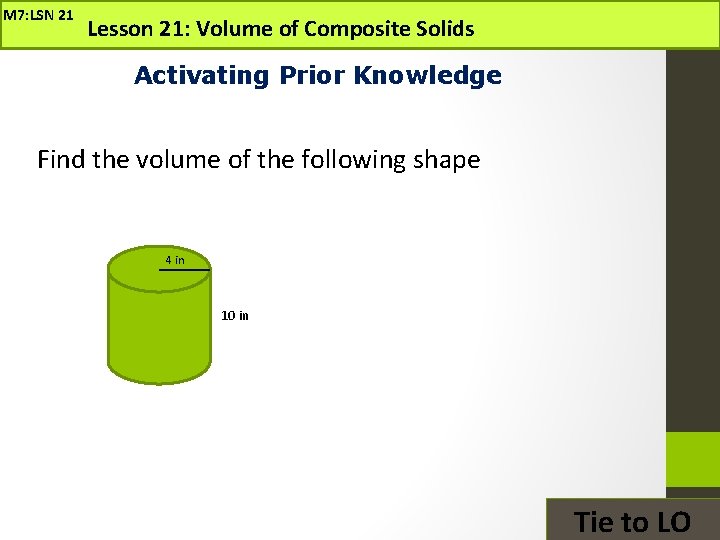 M7:LSN 21

Lesson 21: Volume of Composite Solids

Activating Prior Knowledge

Find the volume of the following shape

4 in

10 in

Tie to LO